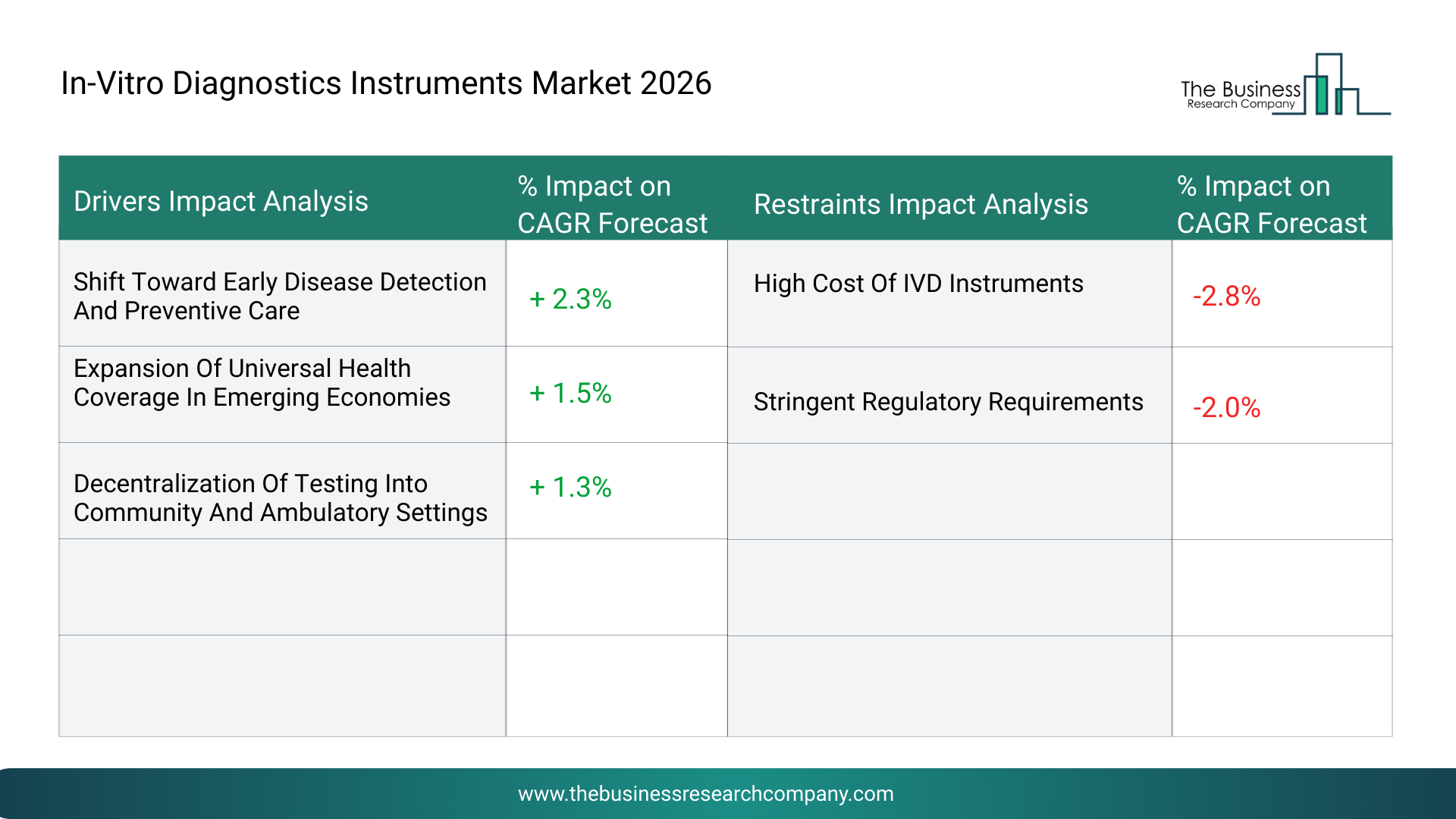 In-Vitro Diagnostics Instruments Market 2026

The Business
Research Company

| Drivers Impact Analysis | % Impact on CAGR Forecast | Restraints Impact Analysis | % Impact on CAGR Forecast |
|---|---|---|---|
| Shift Toward Early Disease Detection And Preventive Care | + 2.3% | High Cost Of IVD Instruments | -2.8% |
| Expansion Of Universal Health Coverage In Emerging Economies | + 1.5% | Stringent Regulatory Requirements | -2.0% |
| Decentralization Of Testing Into Community And Ambulatory Settings | + 1.3% | | |
| | | | |
| | | | |

www.thebusinessresearchcompany.com